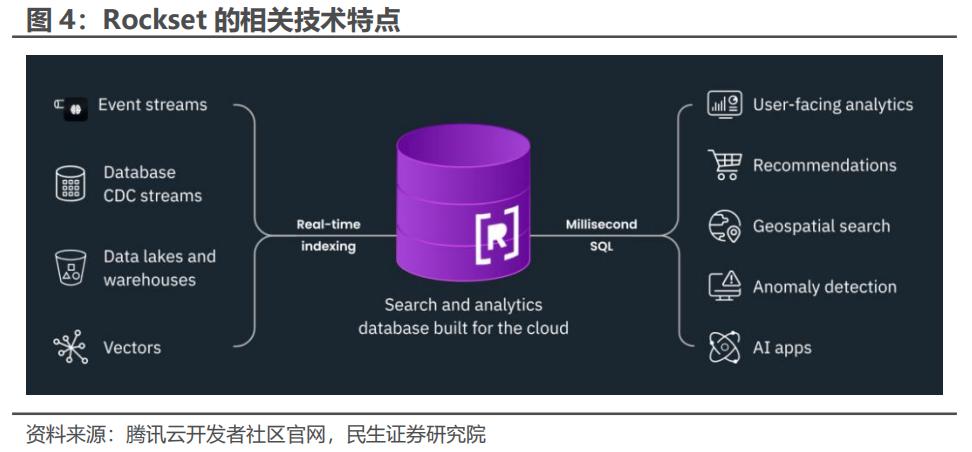 图 4：Rockset 的相关技术特点

Event streams

Database CDC streams

Data lakes and warehouses

Vectors

Real-time indexing

[R]

Search and analytics database built for the cloud

Millisecond SQL

User-facing analytics

Recommendations

Geospatial search

Anomaly detection

AI apps

资料来源：腾讯云开发者社区官网，民生证券研究院